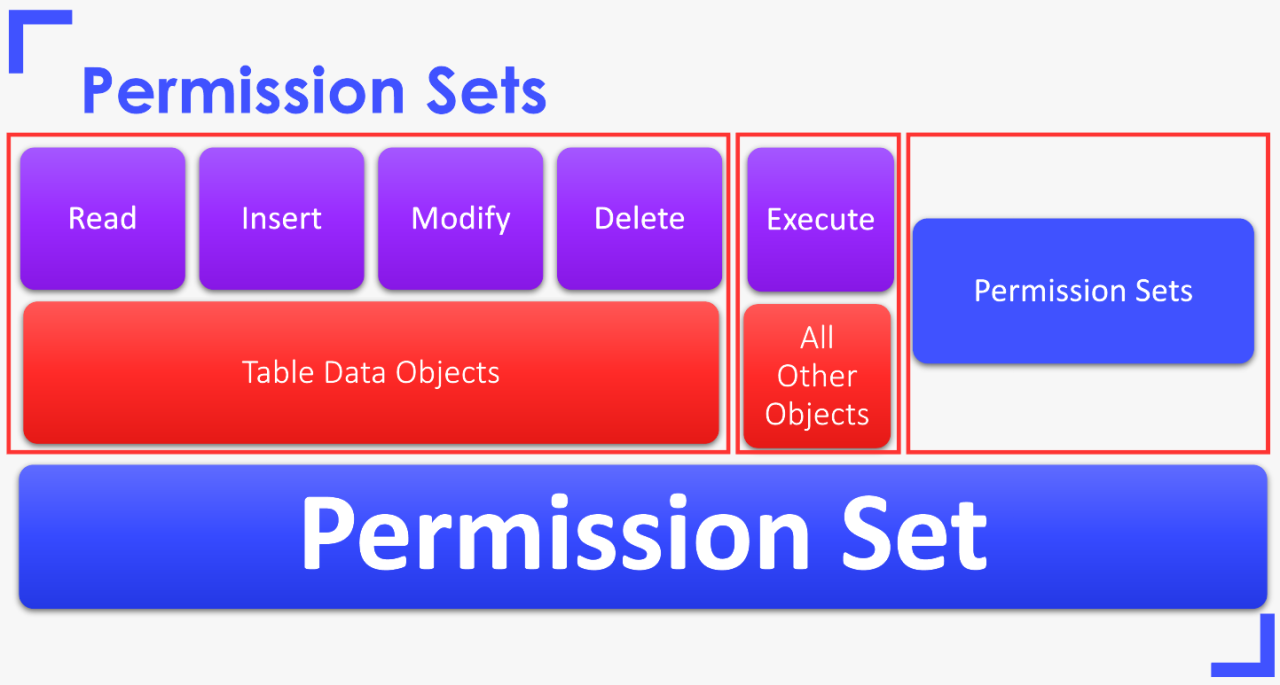 Permission Sets

Read

Insert

Modify

Delete

Table Data Objects

Execute

All Other Objects

Permission Sets

Permission Set